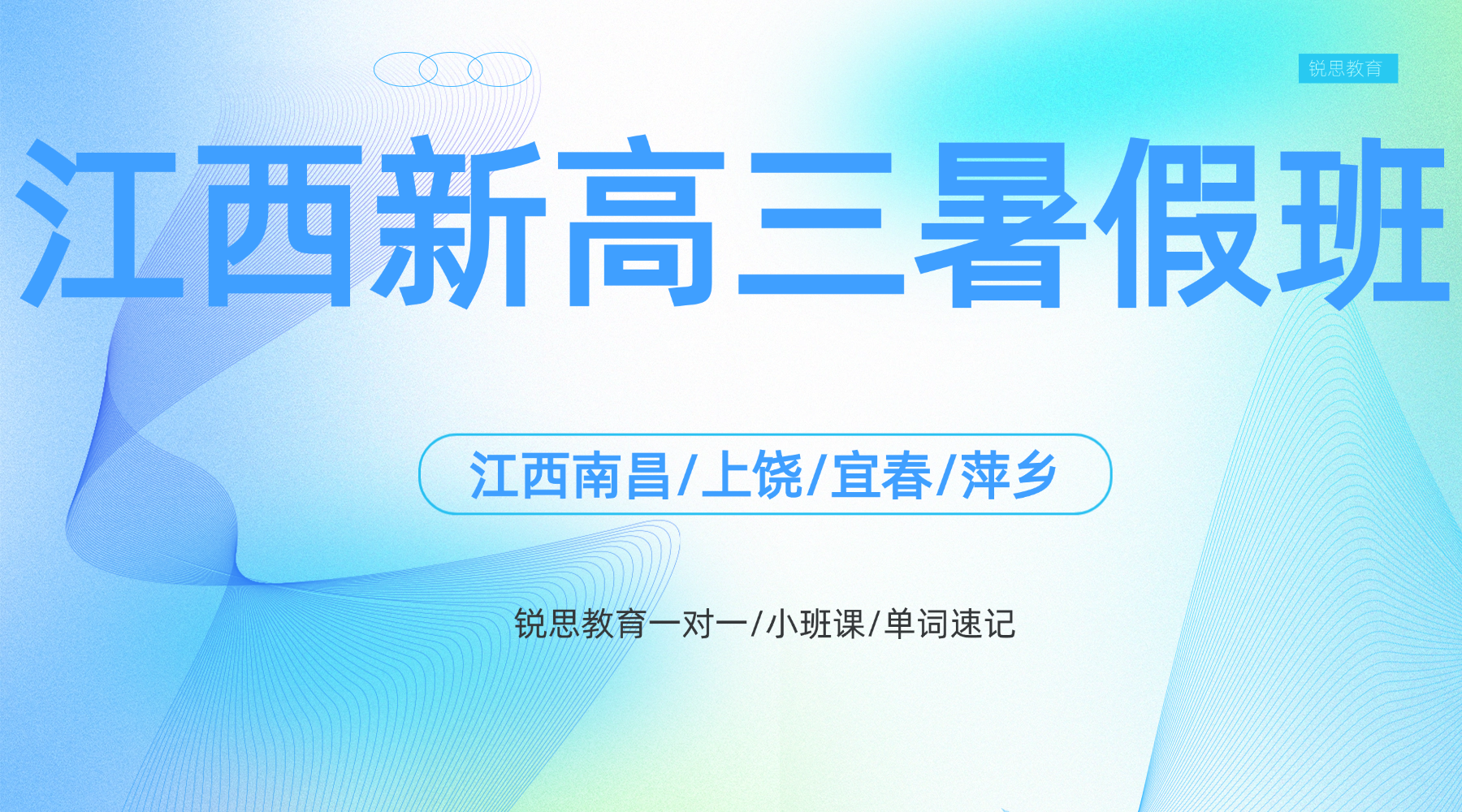 锐思教育

江西新高三暑假班

江西南昌/上饶/宜春/萍乡

锐思教育一对一/小班课/单词速记